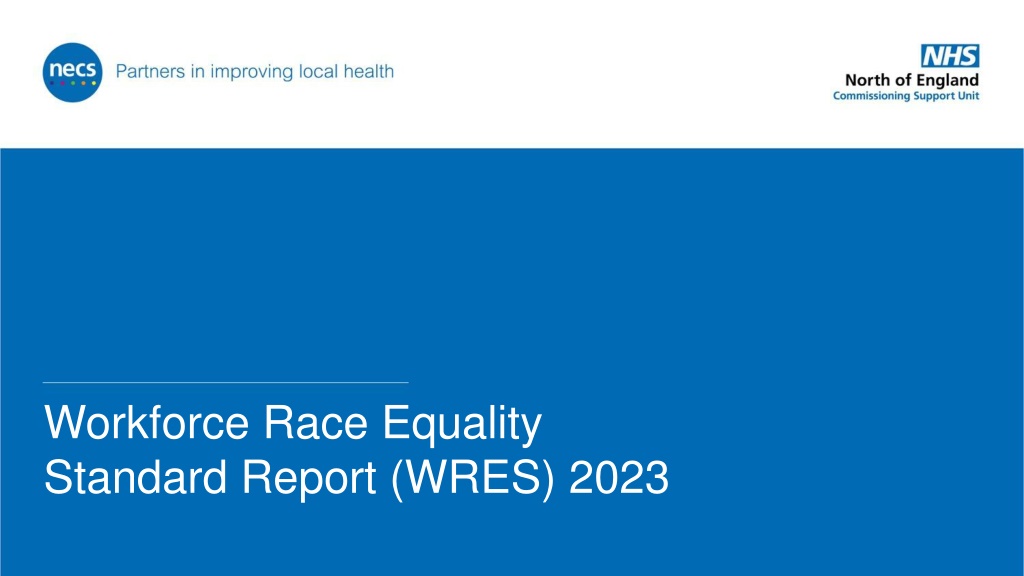 necs Partners in improving local health

NHS
North of England
Commissioning Support Unit

Workforce Race Equality Standard Report (WRES) 2023